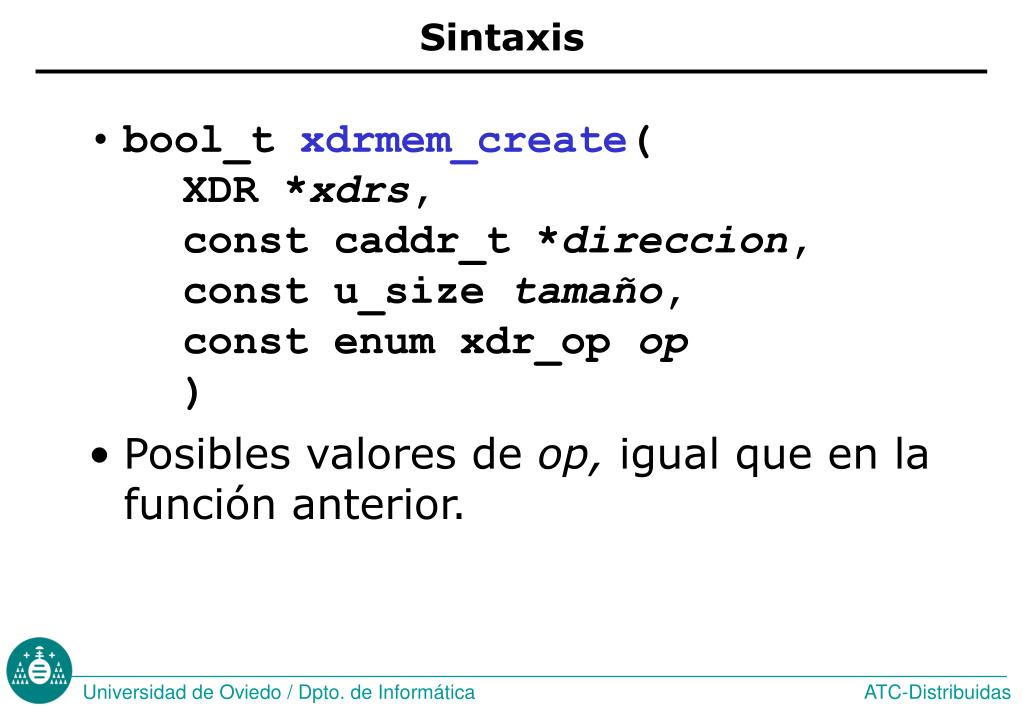 Sintaxis

• bool_t xdrmem_create(
XDR *xdrs,
const caddr_t *direccion,
const u_size tamaño,
const enum xdr_op op
)

• Posibles valores de op, igual que en la función anterior.

Universidad de Oviedo / Dpto. de Informática

ATC-Distribuidas